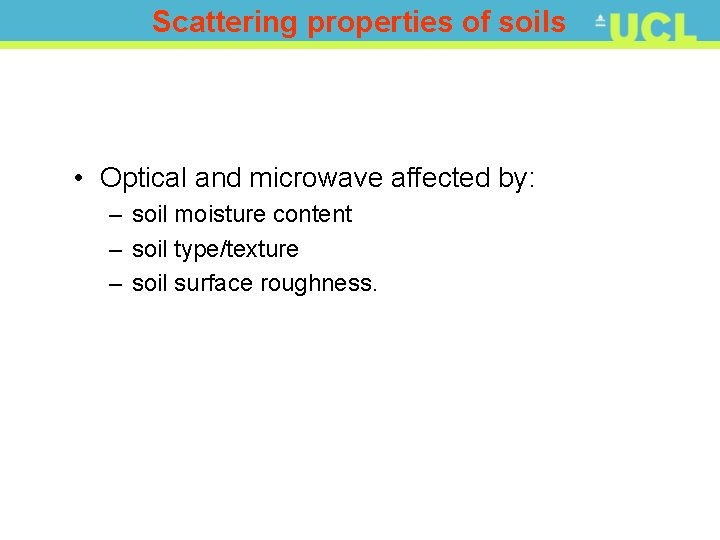 Scattering properties of soils

UCL

• Optical and microwave affected by:
– soil moisture content
– soil type/texture
– soil surface roughness.